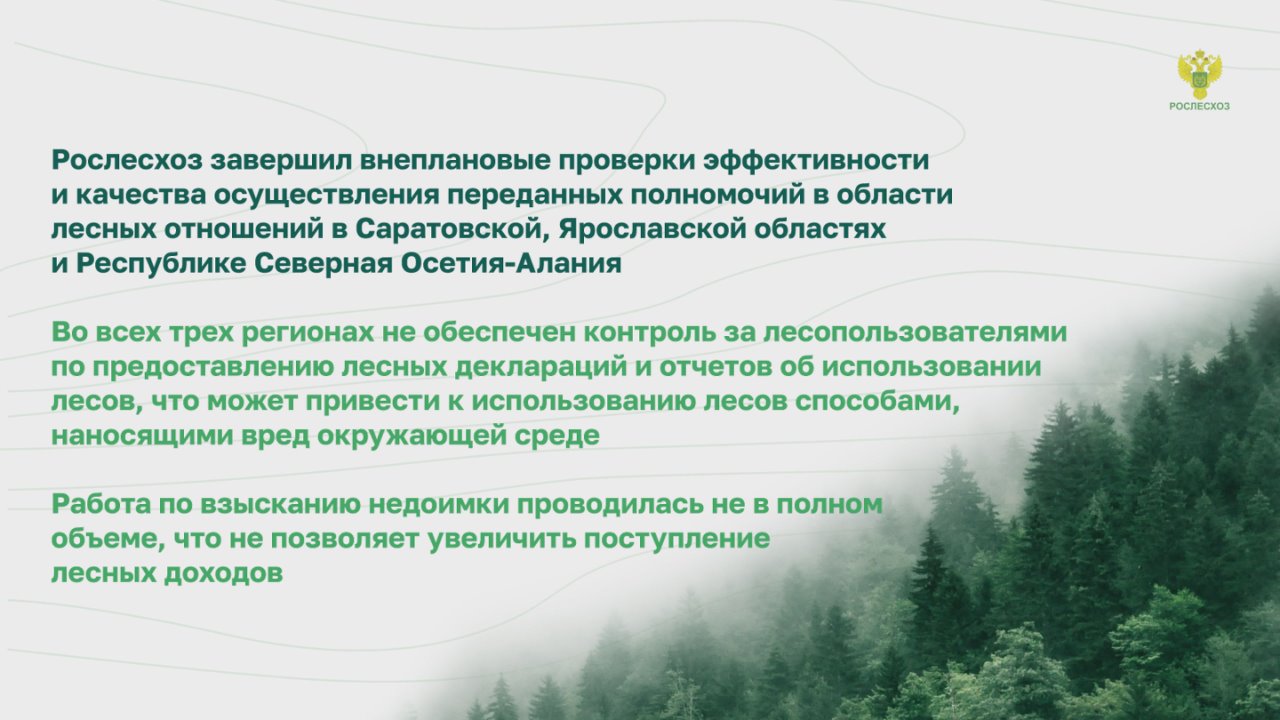 РОСЛЕСХОЗ

Рослесхоз завершил внеплановые проверки эффективности и качества осуществления переданных полномочий в области лесных отношений в Саратовской, Ярославской областях и Республике Северная Осетия-Алания

Во всех трех регионах не обеспечен контроль за лесопользователями по предоставлению лесных деклараций и отчетов об использовании лесов, что может привести к использованию лесов способами, наносящими вред окружающей среде

Работа по взысканию недоимки проводилась не в полном объеме, что не позволяет увеличить поступление лесных доходов